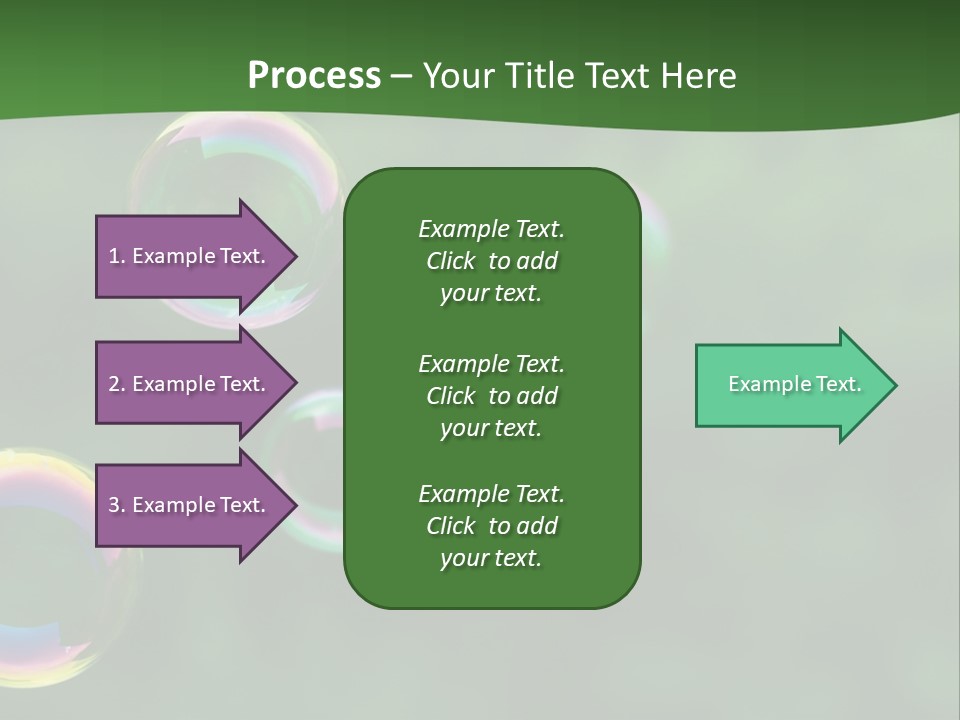 Process – Your Title Text Here

1. Example Text.

2. Example Text.

3. Example Text.

Example Text. Click to add your text.

Example Text. Click to add your text.

Example Text. Click to add your text.

Example Text.